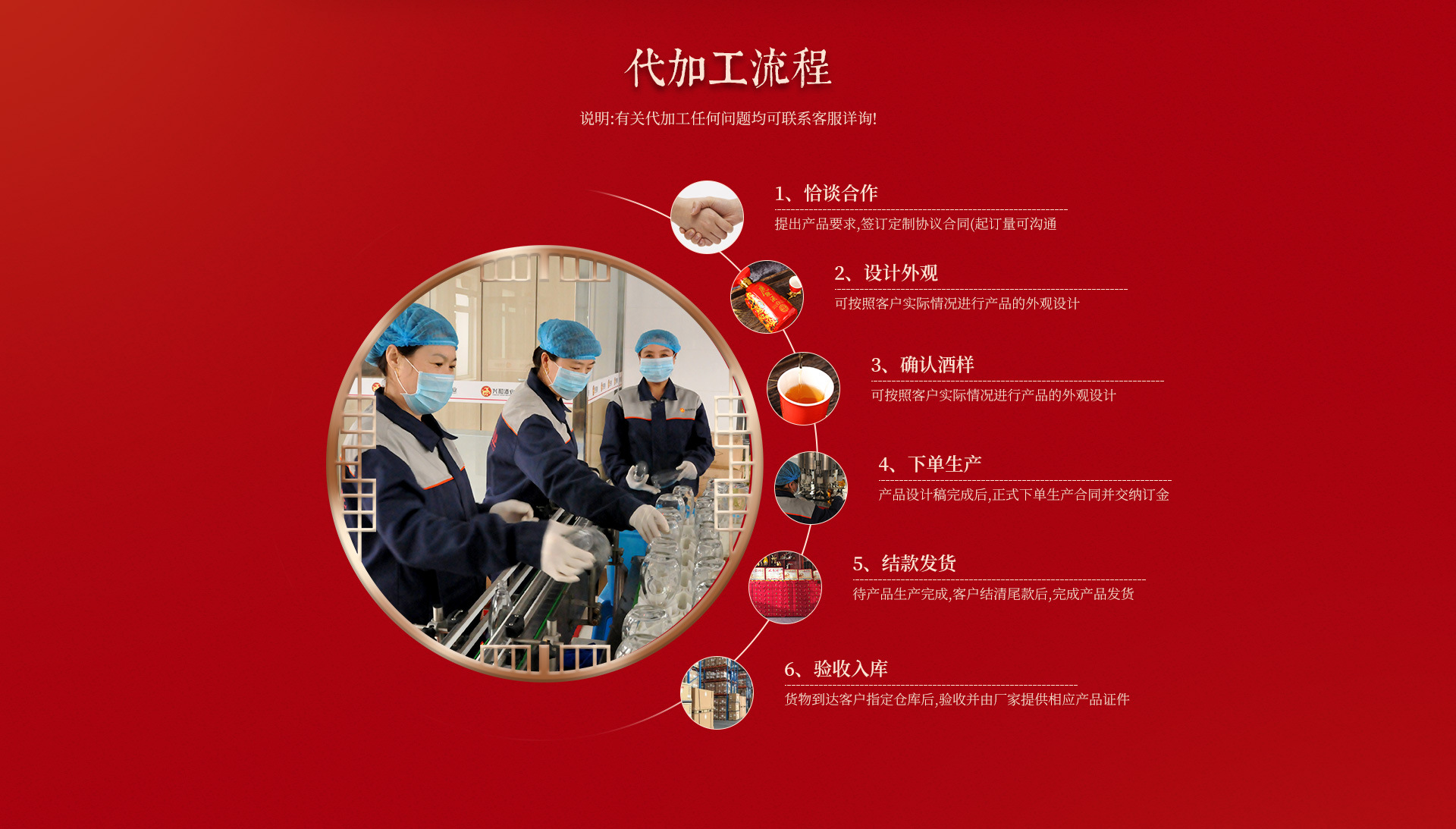 代加工流程

说明:有关代加工任何问题均可联系客服详询!

1、恰谈合作

提出产品要求,签订定制协议合同(起订量可沟通

2、设计外观

可按照客户实际情况进行产品的外观设计

3、确认酒样

可按照客户实际情况进行产品的外观设计

4、下单生产

产品设计稿完成后,正式下单生产合同并交纳订金

5、结款发货

待产品生产完成,客户结清尾款后,完成产品发货

6、验收入库

货物到达客户指定仓库后,验收并由厂家提供相应产品证件